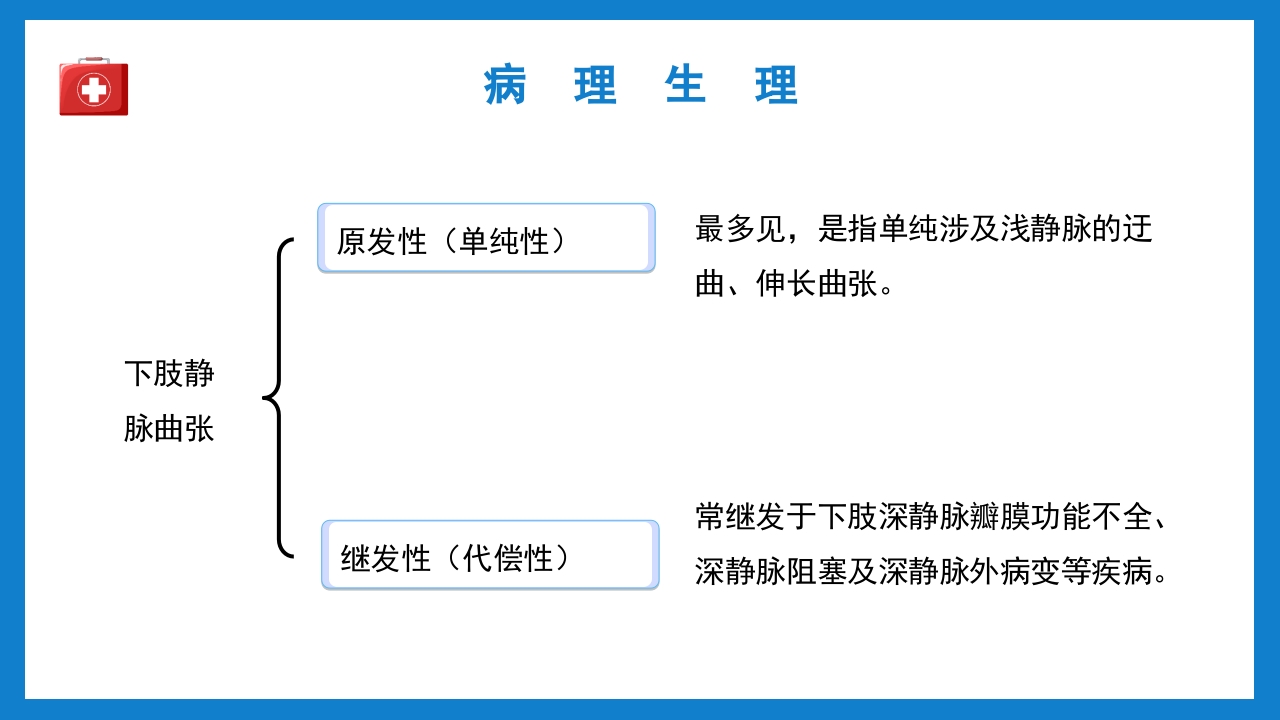 病 理 生 理

下肢静脉曲张

原发性（单纯性）

最多见，是指单纯涉及浅静脉的迂曲、伸长曲张。

继发性（代偿性）

常继发于下肢深静脉瓣膜功能不全、深静脉阻塞及深静脉外病变等疾病。